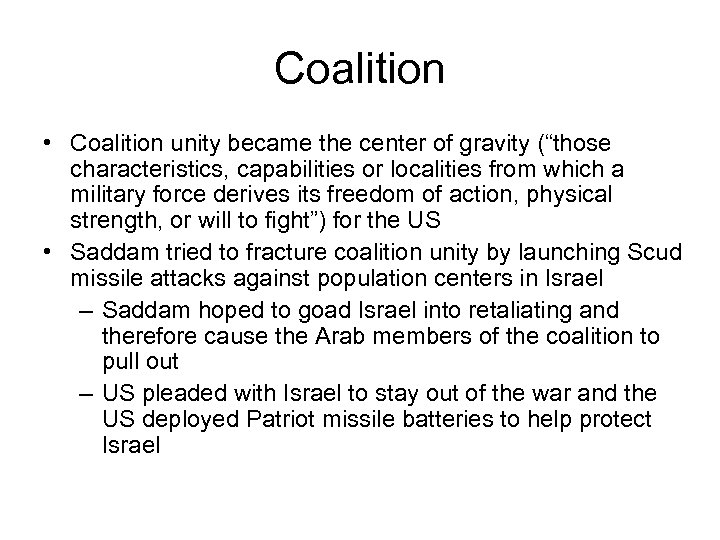 Coalition

• Coalition unity became the center of gravity (“those characteristics, capabilities or localities from which a military force derives its freedom of action, physical strength, or will to fight”) for the US
• Saddam tried to fracture coalition unity by launching Scud missile attacks against population centers in Israel
– Saddam hoped to goad Israel into retaliating and therefore cause the Arab members of the coalition to pull out
– US pleaded with Israel to stay out of the war and the US deployed Patriot missile batteries to help protect Israel